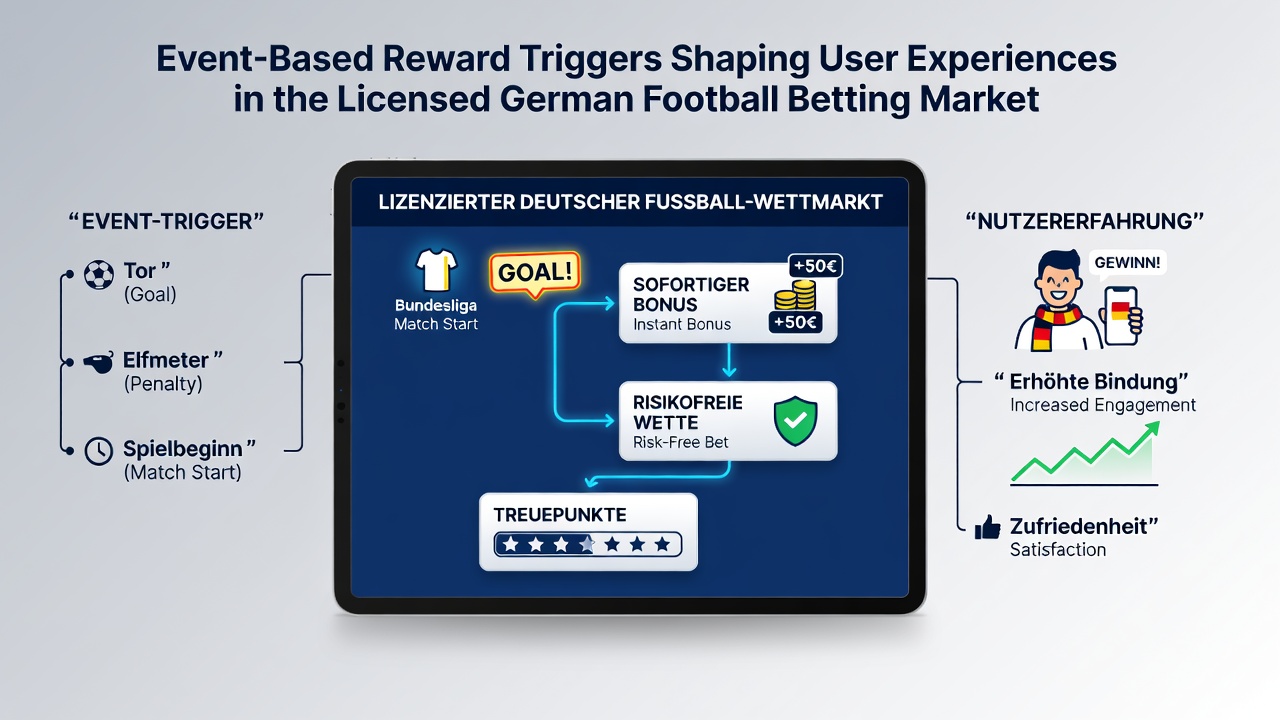 Event-Based Reward Triggers Shaping User Experiences in the Licensed German Football Betting Market

“EVENT-TRIGGER”

Tor ”
(Goal)

Elfmeter ”
(Penalty)

Spielbeginn ”
(Match Start)

LIZENZIERTER DEUTSCHER FUSSBALL-WETTMARKT

Bundesliga
Match Start

GOAL!

SOFORTIGER BONUS
Instant Bonus

+50€

+50€

RISIKOFREIE WETTE
Risk-Free Bet

TREUEPUNKTE

“NUTZERERFAHRUNG”

GEWINN!

“ Erhöhte Bindung”
Increased Engagement

Zufriedenheit”
Satisfaction